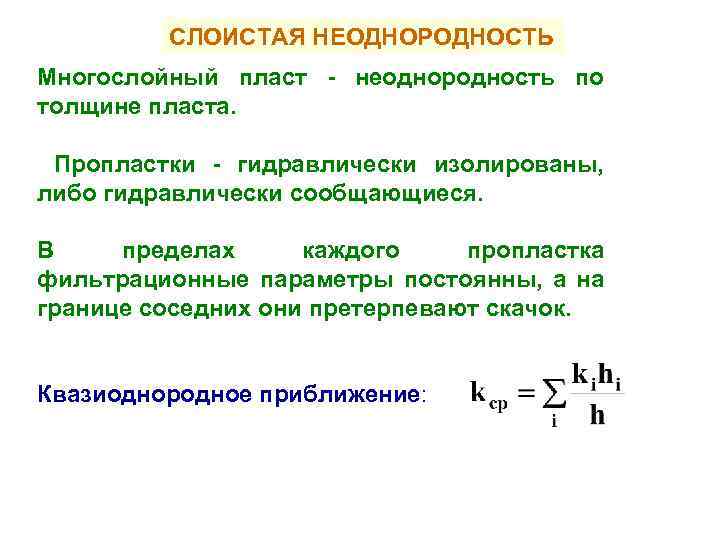 СЛОИСТАЯ НЕОДНОРОДНОСТЬ

Многослойный пласт - неоднородность по толщине пласта.

Пропластки - гидравлически изолированы, либо гидравлически сообщающиеся.

В пределах каждого пропластка фильтрационные параметры постоянны, а на границе соседних они претерпевают скачок.

Квазиоднородное приближение: $k_{ср} = \sum_{i} \frac{k_i h_i}{h}$